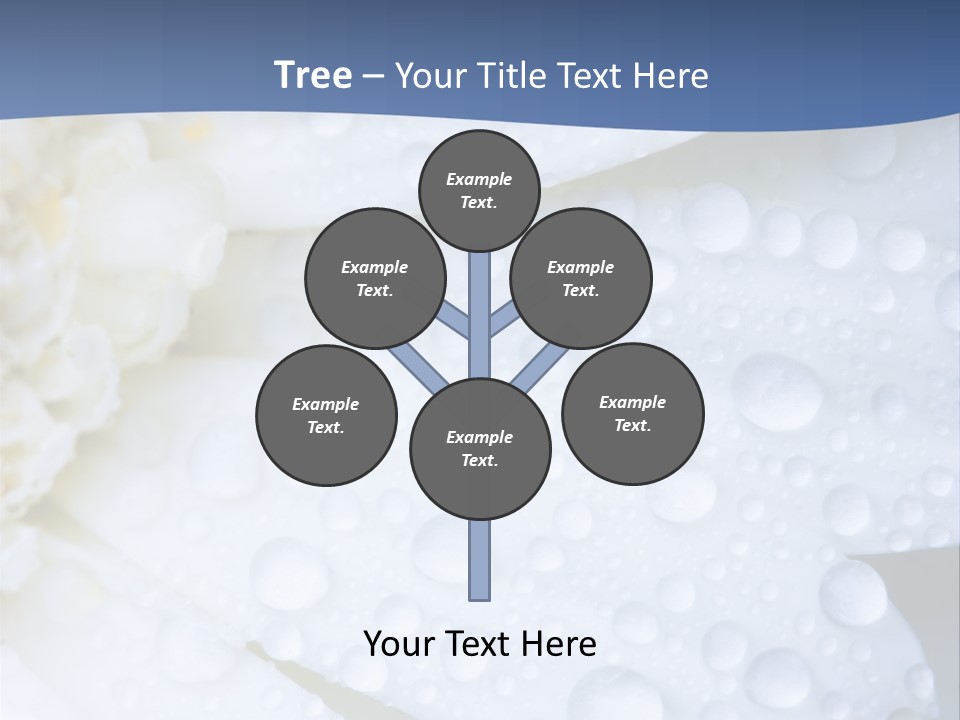 Tree – Your Title Text Here

Example Text.

Example Text.

Example Text.

Example Text.

Example Text.

Example Text.

Your Text Here